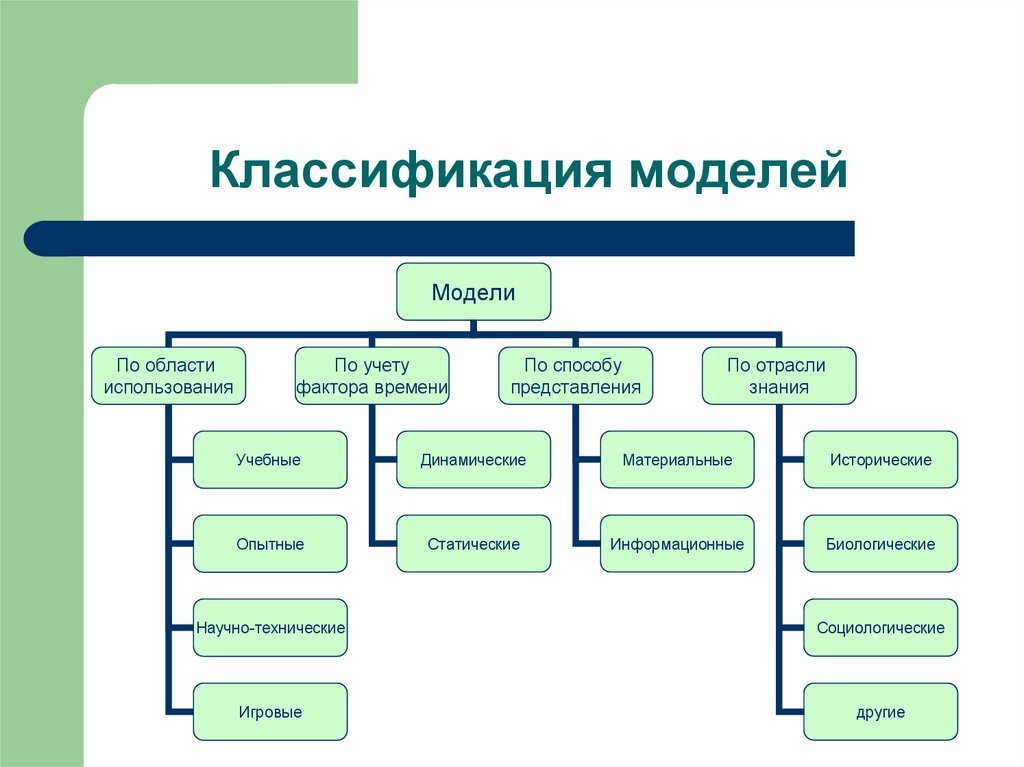 Классификация моделей

Модели

По области использования

Учебные

Опытные

Научно-технические

Игровые

По учету фактора времени

Динамические

Статические

По способу представления

Материальные

Информационные

По отрасли знания

Исторические

Биологические

Социологические

другие